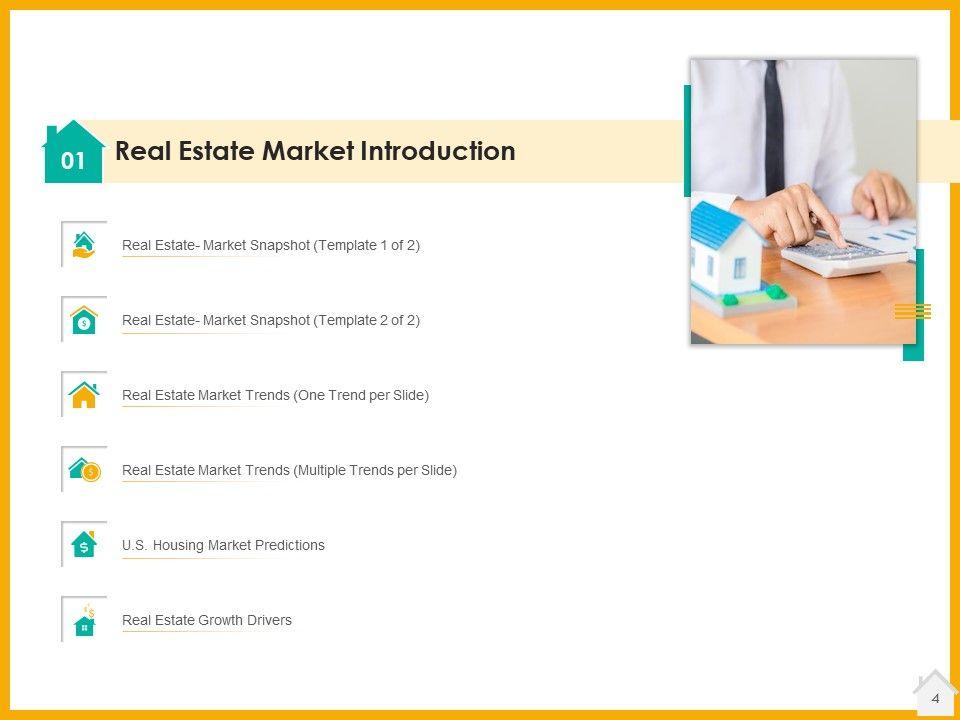 01 Real Estate Market Introduction

Real Estate- Market Snapshot (Template 1 of 2)

Real Estate- Market Snapshot (Template 2 of 2)

Real Estate Market Trends (One Trend per Slide)

Real Estate Market Trends (Multiple Trends per Slide)

U.S. Housing Market Predictions

Real Estate Growth Drivers

4